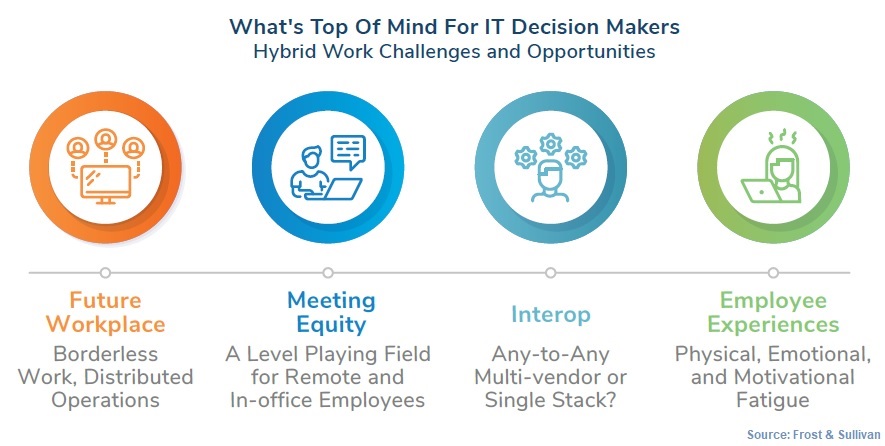 What's Top Of Mind For IT Decision Makers
Hybrid Work Challenges and Opportunities

Future Workplace
Borderless Work, Distributed Operations

Meeting Equity
A Level Playing Field for Remote and In-office Employees

Interop
Any-to-Any Multi-vendor or Single Stack?

Employee Experiences
Physical, Emotional, and Motivational Fatigue

Source: Frost & Sullivan